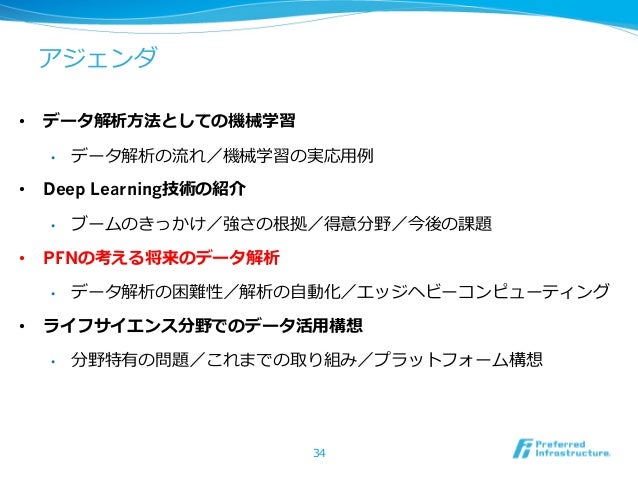 アジェンダ

• データ解析方法としての機械学習
  • データ解析の流れ／機械学習の実応用例
• Deep Learning技術の紹介
  • ブームのきっかけ／強さの根拠／得意分野／今後の課題
• PFNの考える将来のデータ解析
  • データ解析の困難性／解析の自動化／エッジヘビーコンピューティング
• ライフサイエンス分野でのデータ活用構想
  • 分野特有の問題／これまでの取り組み／プラットフォーム構想

34

Preferred Infrastructure